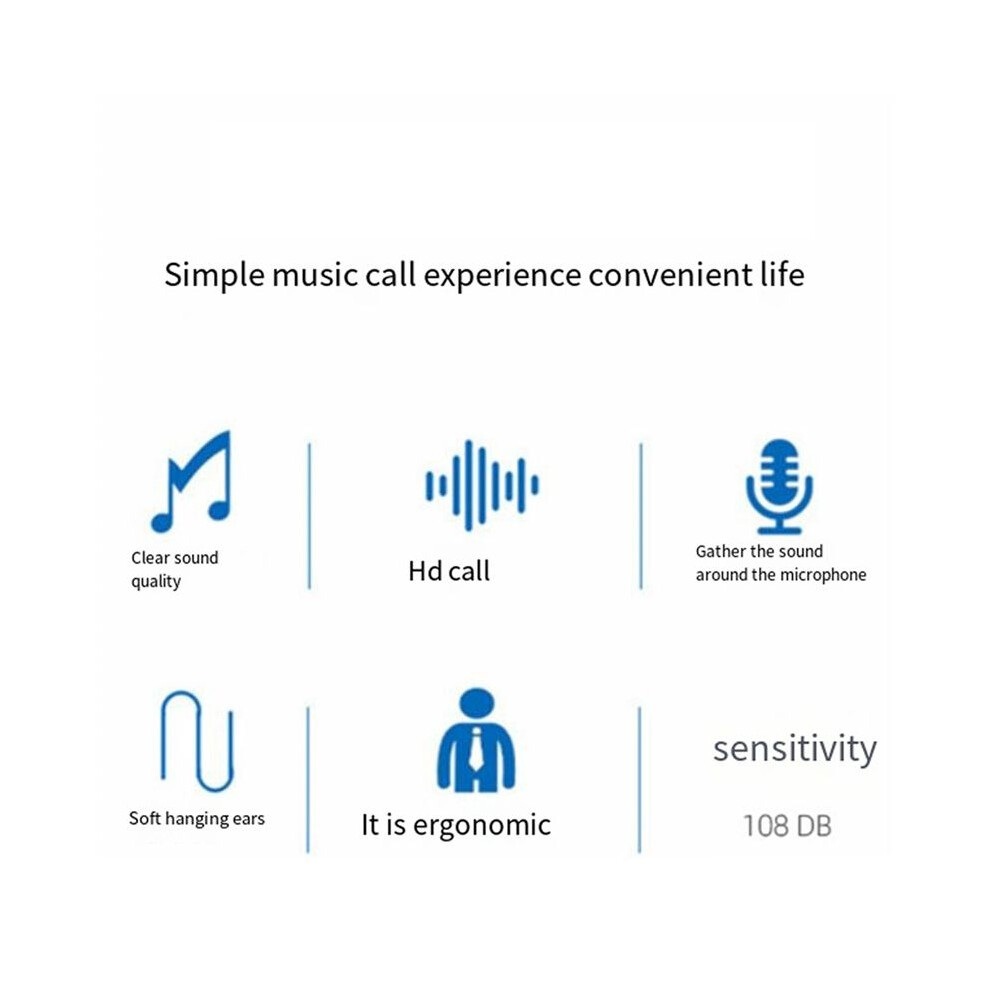 Simple music call experience convenient life

Clear sound quality

Hd call

Gather the sound around the microphone

Soft hanging ears

It is ergonomic

sensitivity

108 DB